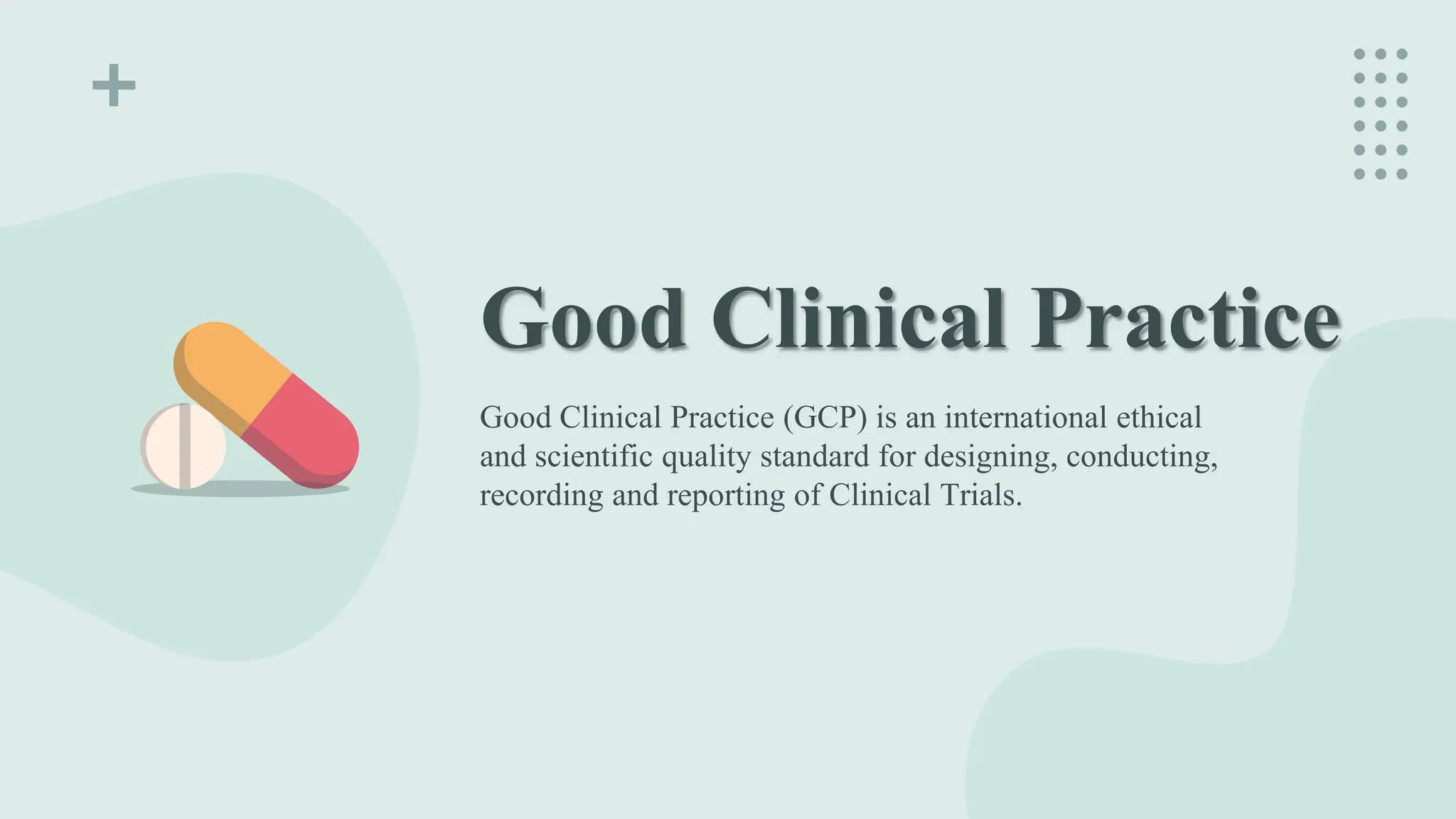 Good Clinical Practice

Good Clinical Practice (GCP) is an international ethical and scientific quality standard for designing, conducting, recording and reporting of Clinical Trials.